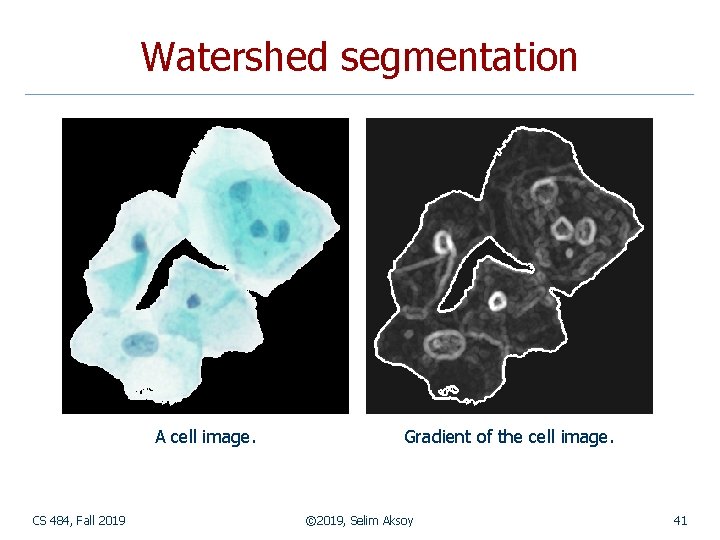 Watershed segmentation

A cell image.

Gradient of the cell image.

CS 484, Fall 2019

©2019, Selim Aksoy

41